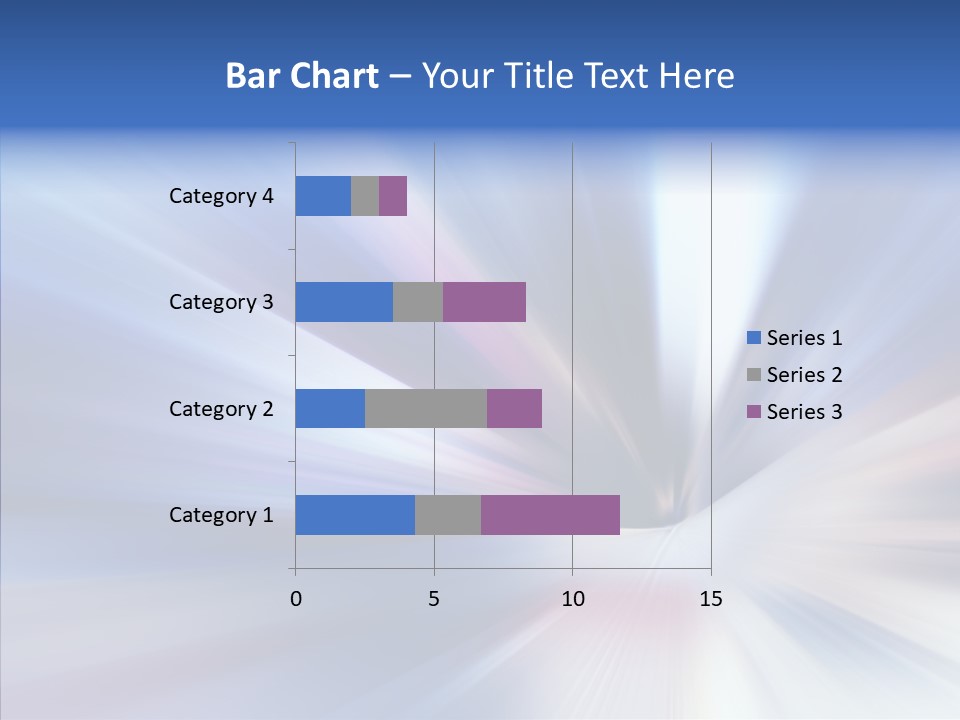 Bar Chart – Your Title Text Here

Category 4
Category 3
Category 2
Category 1

0
5
10
15

Series 1
Series 2
Series 3